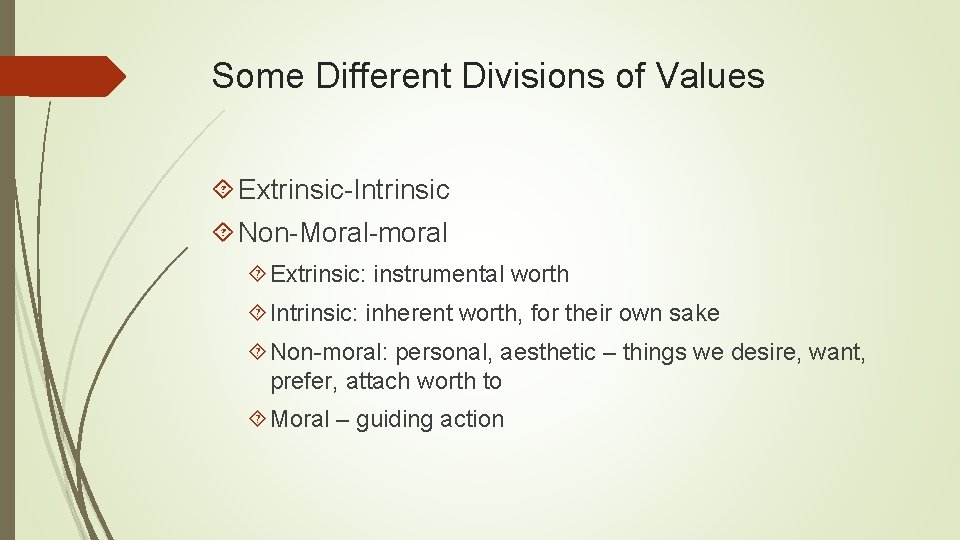 Some Different Divisions of Values

Extrinsic-Intrinsic

Non-Moral-moral

Extrinsic: instrumental worth

Intrinsic: inherent worth, for their own sake

Non-moral: personal, aesthetic – things we desire, want, prefer, attach worth to

Moral – guiding action